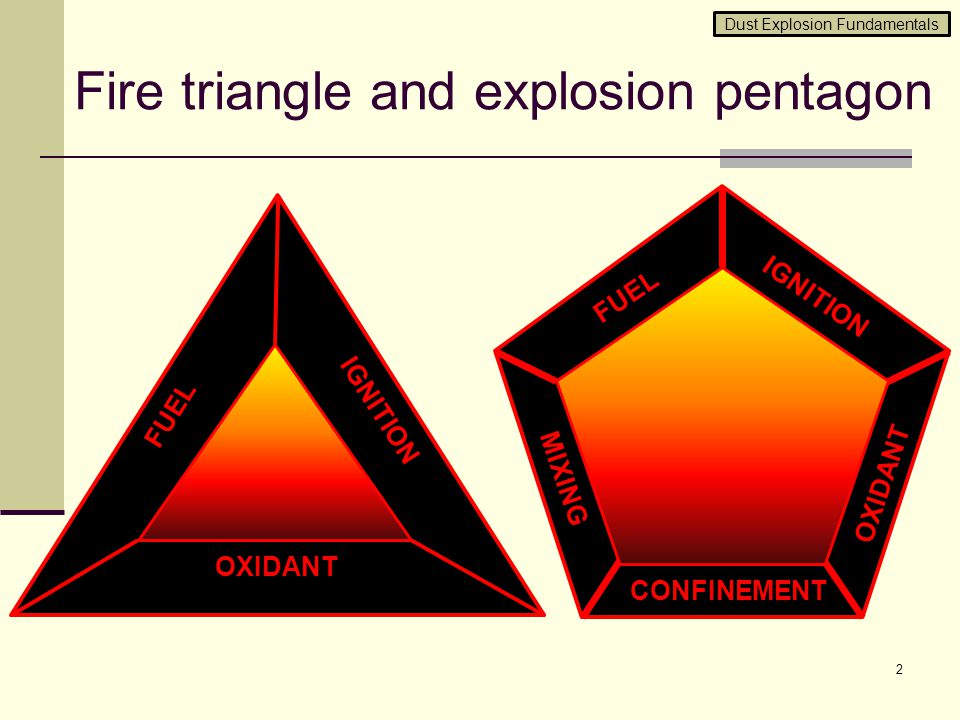 Dust Explosion Fundamentals

Fire triangle and explosion pentagon

FUEL
IGNITION
OXIDANT

FUEL
IGNITION
OXIDANT
CONFINEMENT
MIXING

2